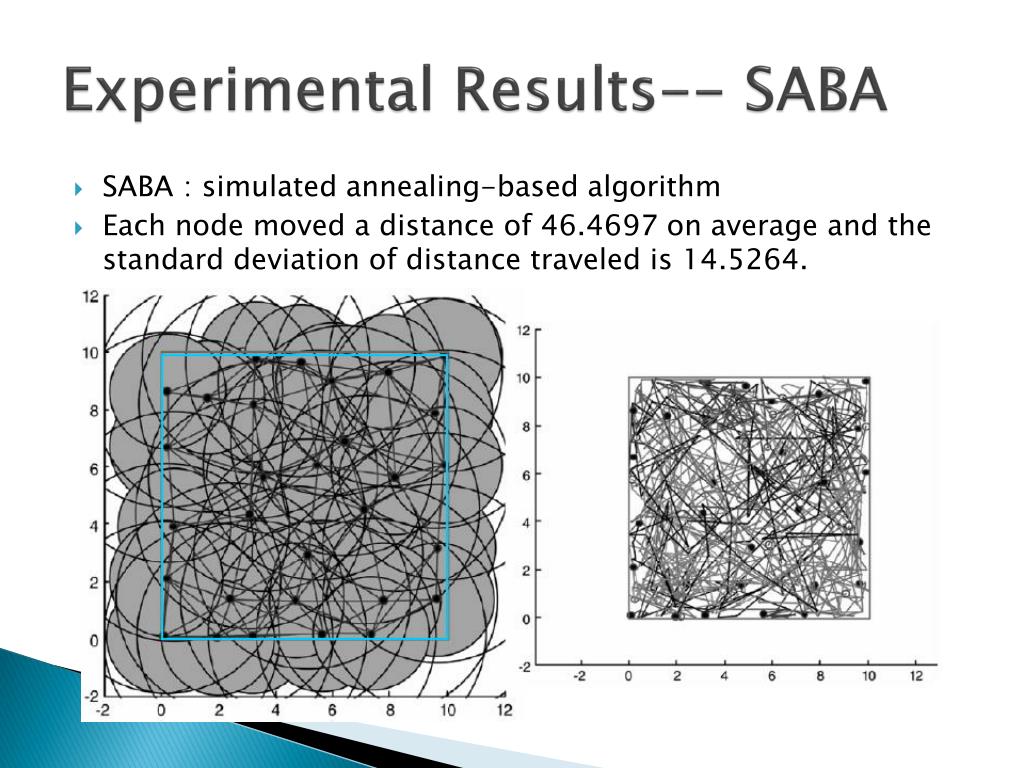 Experimental Results-- SABA

SABA : simulated annealing-based algorithm

Each node moved a distance of 46.4697 on average and the standard deviation of distance traveled is 14.5264.

12
10
8
6
4
2
0
-2
-2 0 2 4 6 8 10 12

12
10
8
6
4
2
0
-2
-2 0 2 4 6 8 10 12